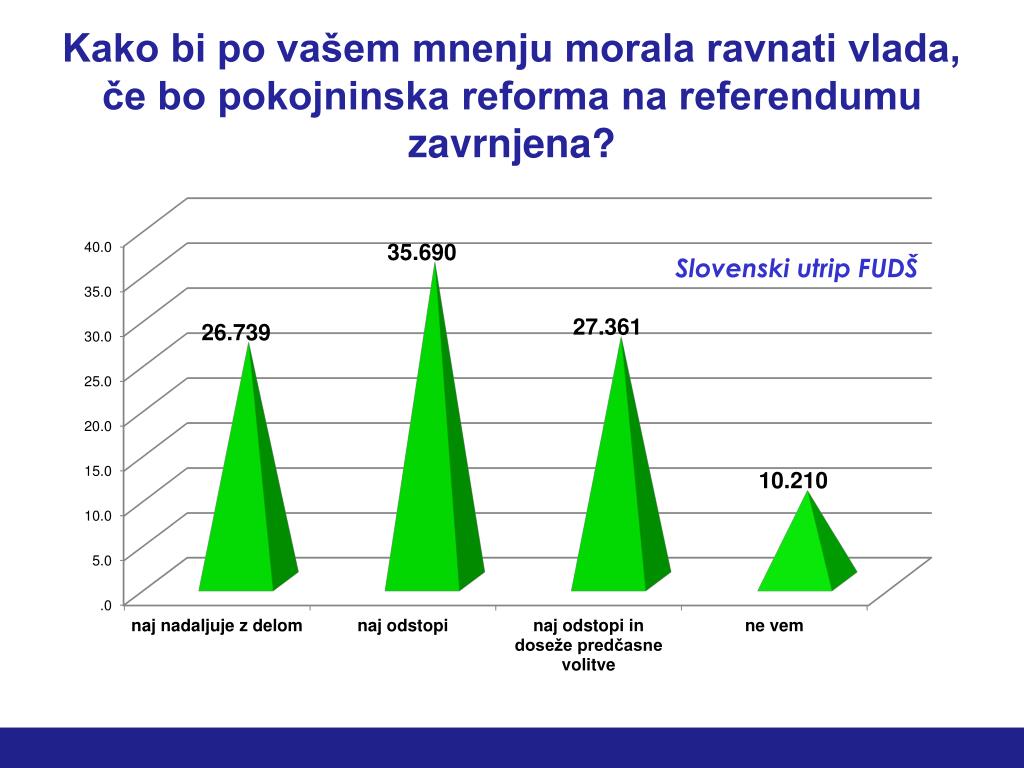 Kako bi po vašem mnenju morala ravnati vlada, če bo pokojninska reforma na referendumu zavrnjena?

Slovenski utrip FUDŠ

40.0
35.0
30.0
25.0
20.0
15.0
10.0
5.0
.0

26.739
35.690
27.361
10.210

naj nadaljuje z delom
naj odstopi
naj odstopi in doseže predčasne volitve
ne vem